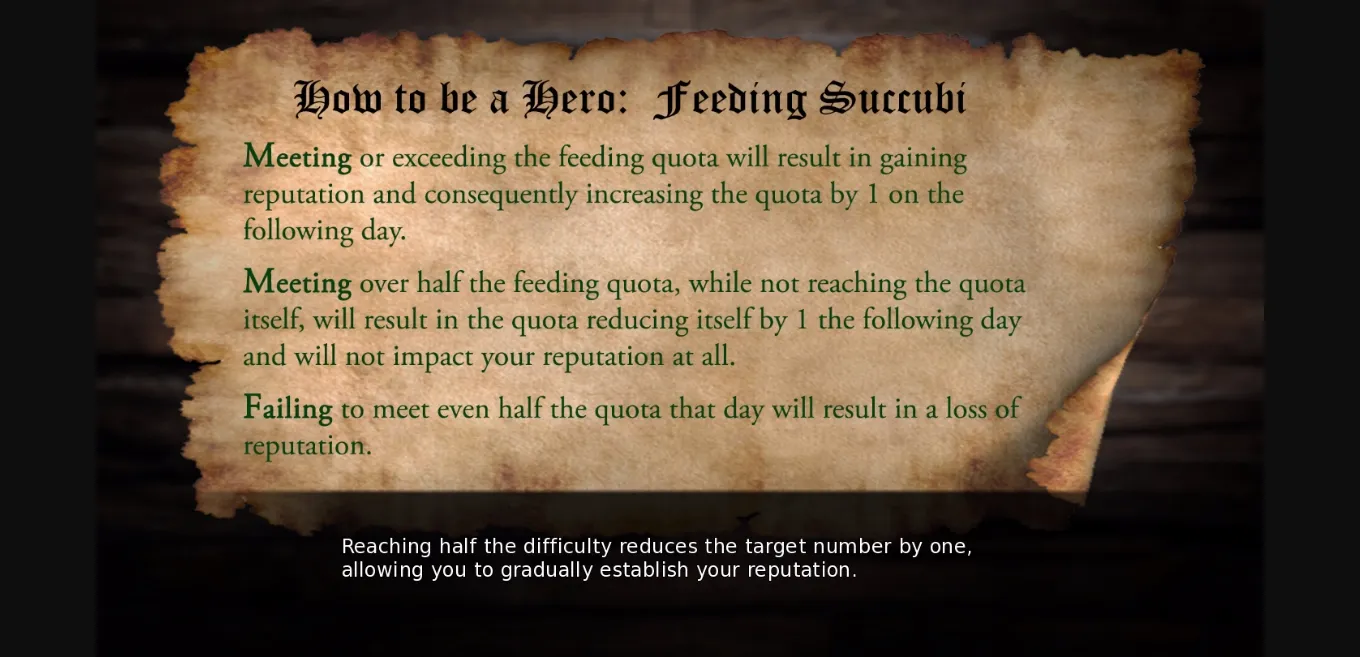 How to be a Hero: Feeding Succubi

Meeting or exceeding the feeding quota will result in gaining reputation and consequently increasing the quota by 1 on the following day.

Meeting over half the feeding quota, while not reaching the quota itself, will result in the quota reducing itself by 1 the following day and will not impact your reputation at all.

Failing to meet even half the quota that day will result in a loss of reputation.

Reaching half the difficulty reduces the target number by one, allowing you to gradually establish your reputation.